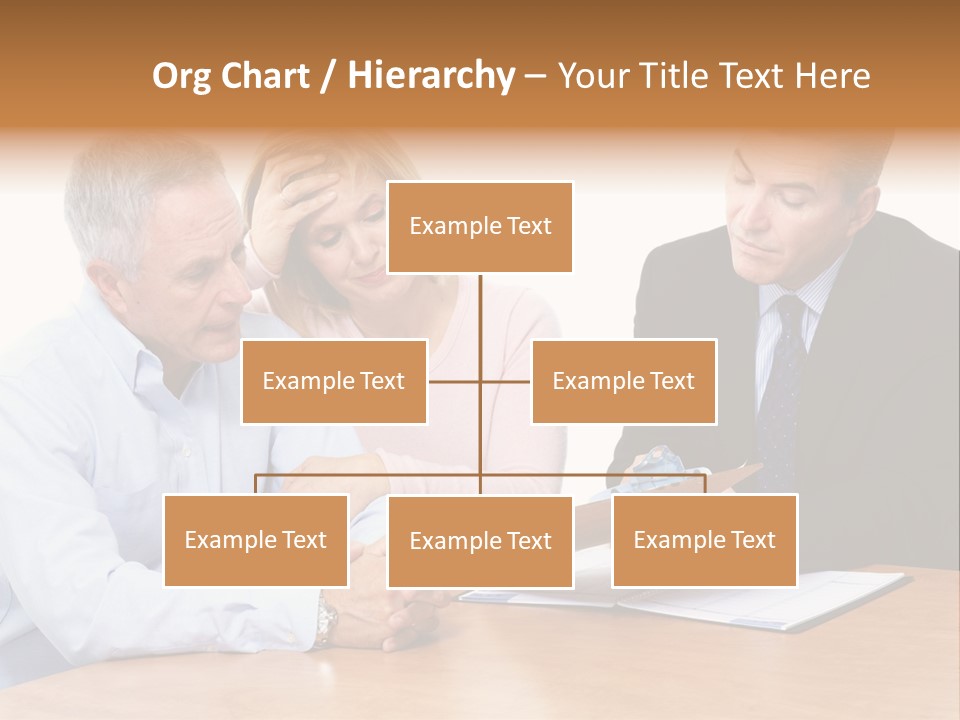 Org Chart / Hierarchy – Your Title Text Here

Example Text

Example Text

Example Text

Example Text

Example Text

Example Text